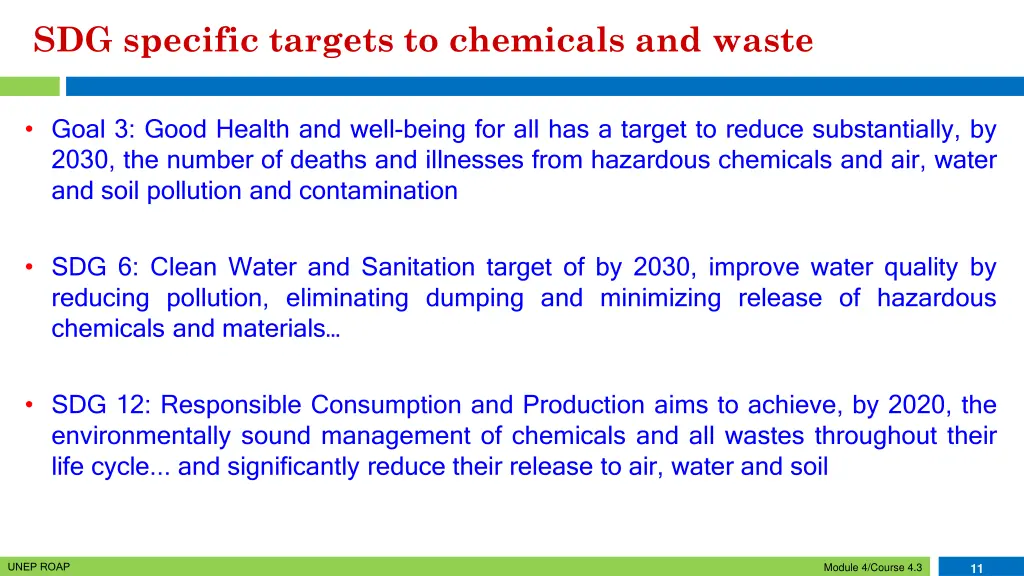 SDG specific targets to chemicals and waste

• Goal 3: Good Health and well-being for all has a target to reduce substantially, by 2030, the number of deaths and illnesses from hazardous chemicals and air, water and soil pollution and contamination

• SDG 6: Clean Water and Sanitation target of by 2030, improve water quality by reducing pollution, eliminating dumping and minimizing release of hazardous chemicals and materials…

• SDG 12: Responsible Consumption and Production aims to achieve, by 2020, the environmentally sound management of chemicals and all wastes throughout their life cycle... and significantly reduce their release to air, water and soil

UNEP ROAP

Module 4/Course 4.3

11